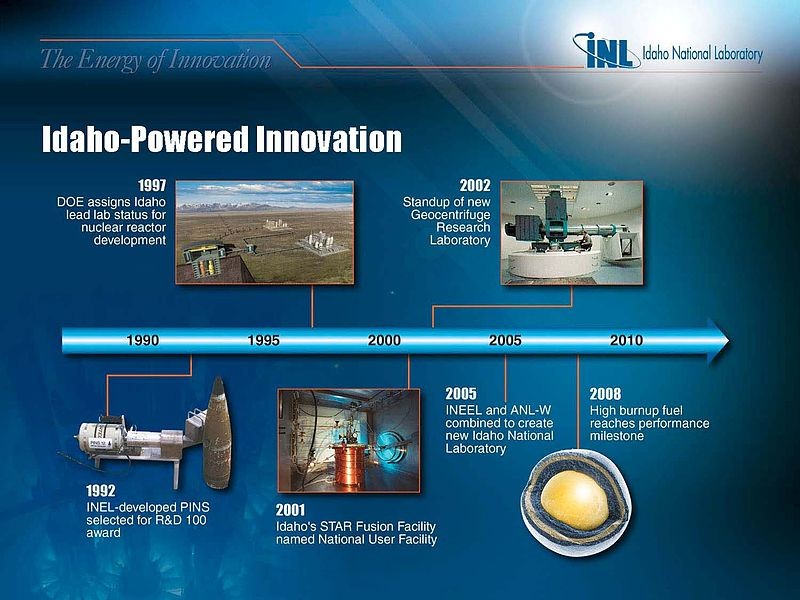 The Energy of Innovation

INL Idaho National Laboratory

Idaho-Powered Innovation

1997
DOE assigns Idaho lead lab status for nuclear reactor development

2002
Standup of new Geocentrifuge Research Laboratory

1990 1995 2000 2005 2010

1992
INEL-developed PINS selected for R&D 100 award

2001
Idaho's STAR Fusion Facility named National User Facility

2005
INEEL and ANL-W combined to create new Idaho National Laboratory

2008
High burnup fuel reaches performance milestone